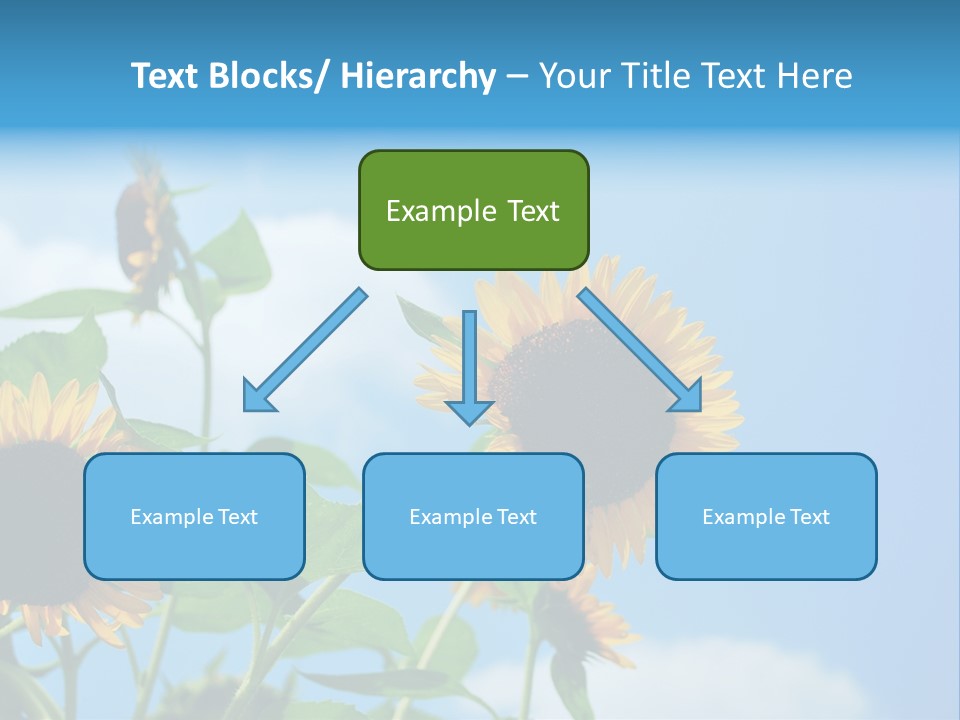 Text Blocks/ Hierarchy – Your Title Text Here

Example Text

Example Text

Example Text

Example Text